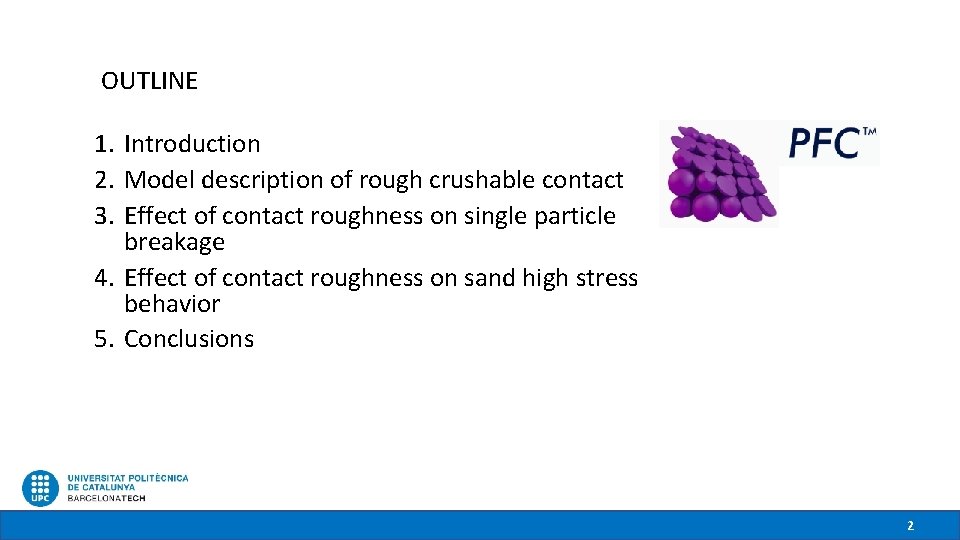 OUTLINE

1. Introduction
2. Model description of rough crushable contact
3. Effect of contact roughness on single particle breakage
4. Effect of contact roughness on sand high stress behavior
5. Conclusions

PFC™

UPC
UNIVERSITAT POLITÈCNICA DE CATALUNYA
BARCELONATECH

2